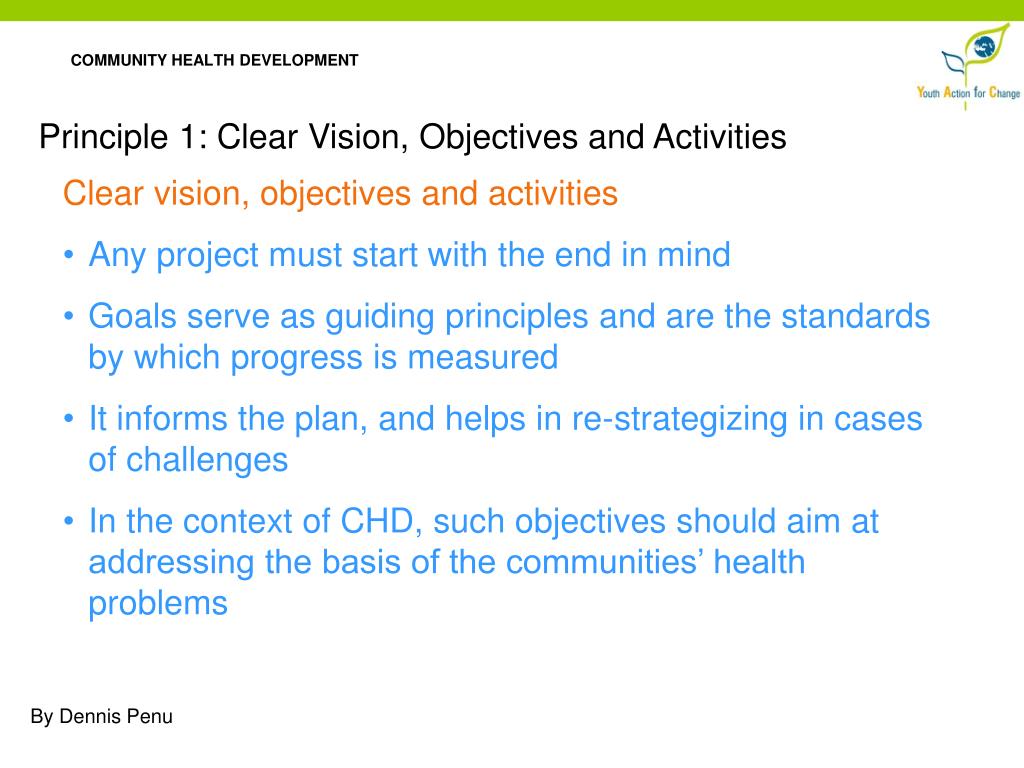 COMMUNITY HEALTH DEVELOPMENT

Youth Action for Change

Principle 1: Clear Vision, Objectives and Activities

Clear vision, objectives and activities

• Any project must start with the end in mind

• Goals serve as guiding principles and are the standards by which progress is measured

• It informs the plan, and helps in re-strategizing in cases of challenges

• In the context of CHD, such objectives should aim at addressing the basis of the communities’ health problems

By Dennis Penu